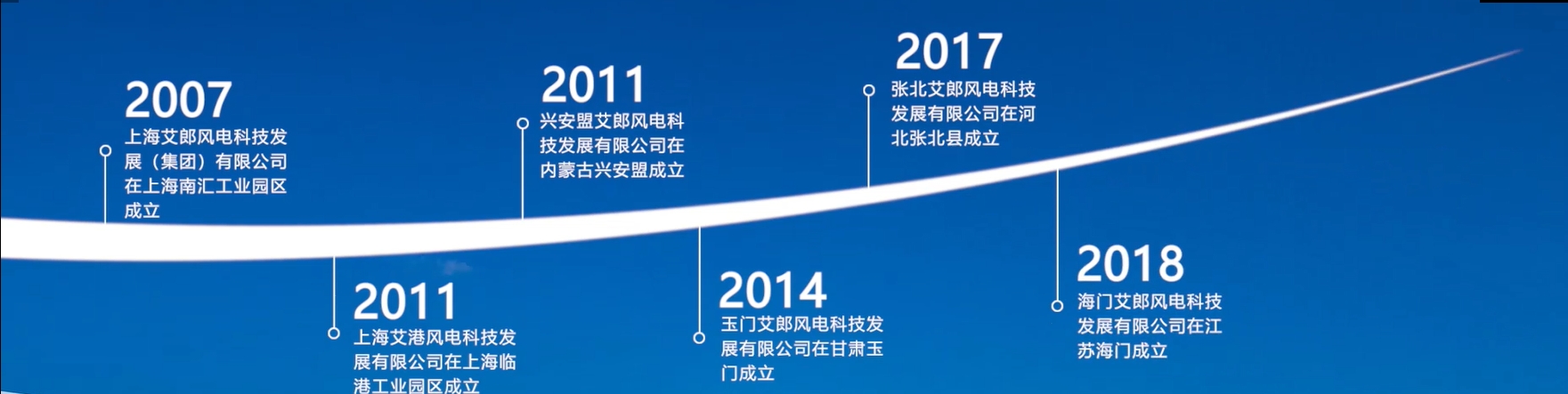 2007
上海艾郎风电科技发展（集团）有限公司在上海南汇工业园区成立

2011
上海艾港风电科技发展有限公司在上海临港工业园区成立

2011
兴安盟艾郎风电科技发展有限公司在内蒙古兴安盟成立

2014
玉门艾郎风电科技发展有限公司在甘肃玉门成立

2017
张北艾郎风电科技发展有限公司在河北张北县成立

2018
海门艾郎风电科技发展有限公司在江苏海门成立